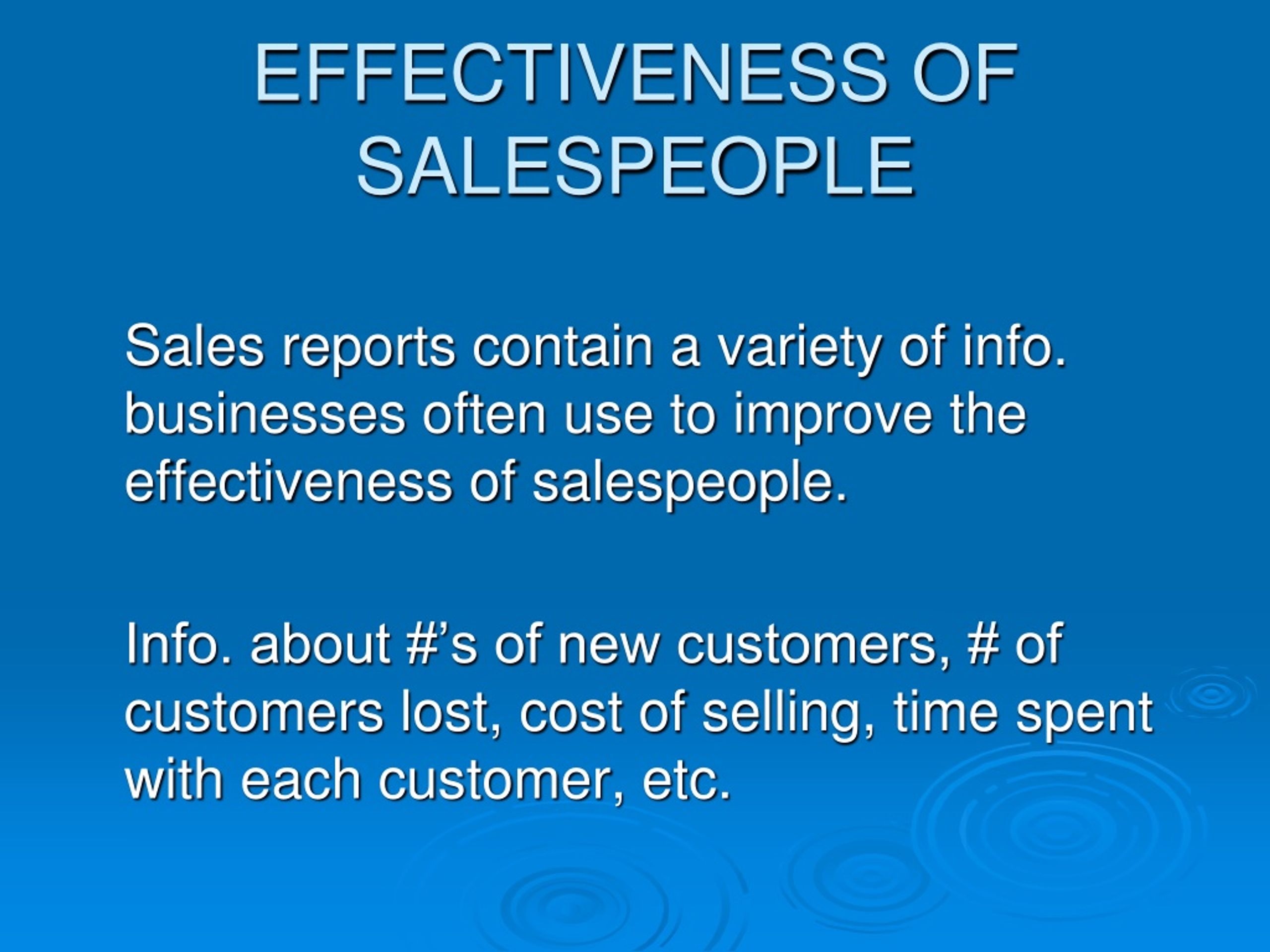 EFFECTIVENESS OF SALESPEOPLE

Sales reports contain a variety of info. businesses often use to improve the effectiveness of salespeople.

Info. about #'s of new customers, # of customers lost, cost of selling, time spent with each customer, etc.